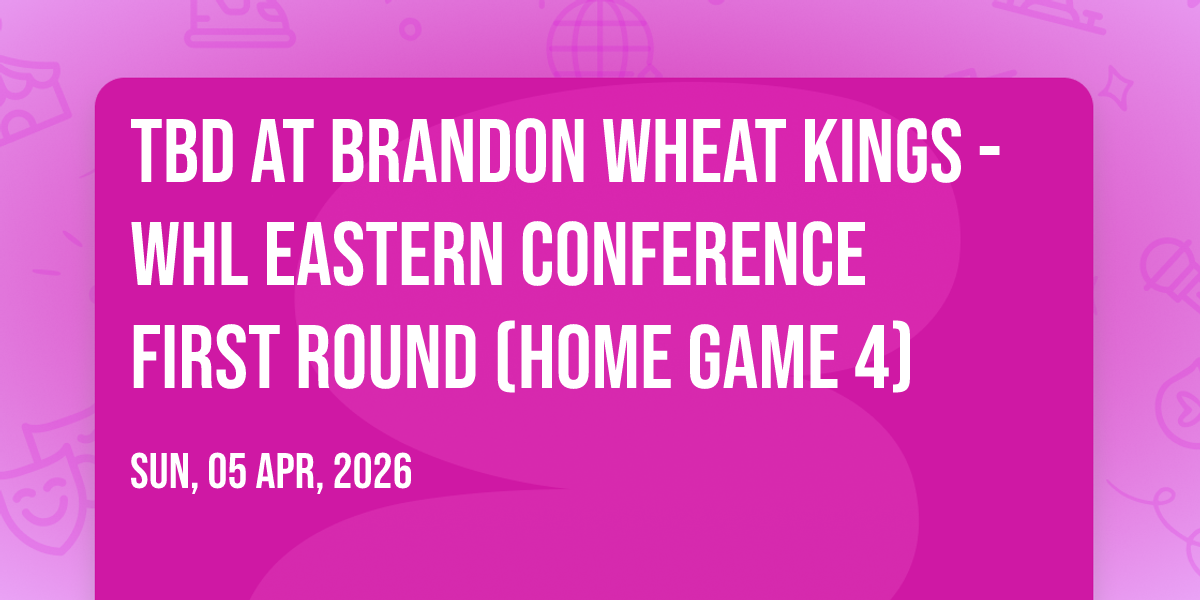 TBD AT BRANDON WHEAT KINGS - WHL EASTERN CONFERENCE FIRST ROUND (HOME GAME 4)

SUN, 05 APR, 2026